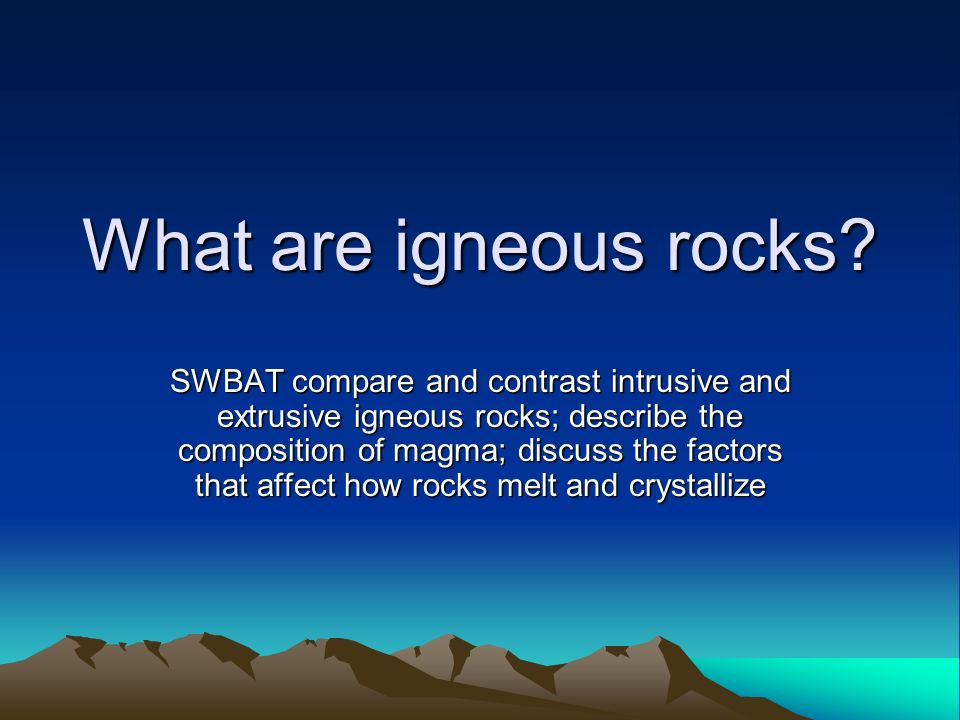 What are igneous rocks?

SWBAT compare and contrast intrusive and extrusive igneous rocks; describe the composition of magma; discuss the factors that affect how rocks melt and crystallize